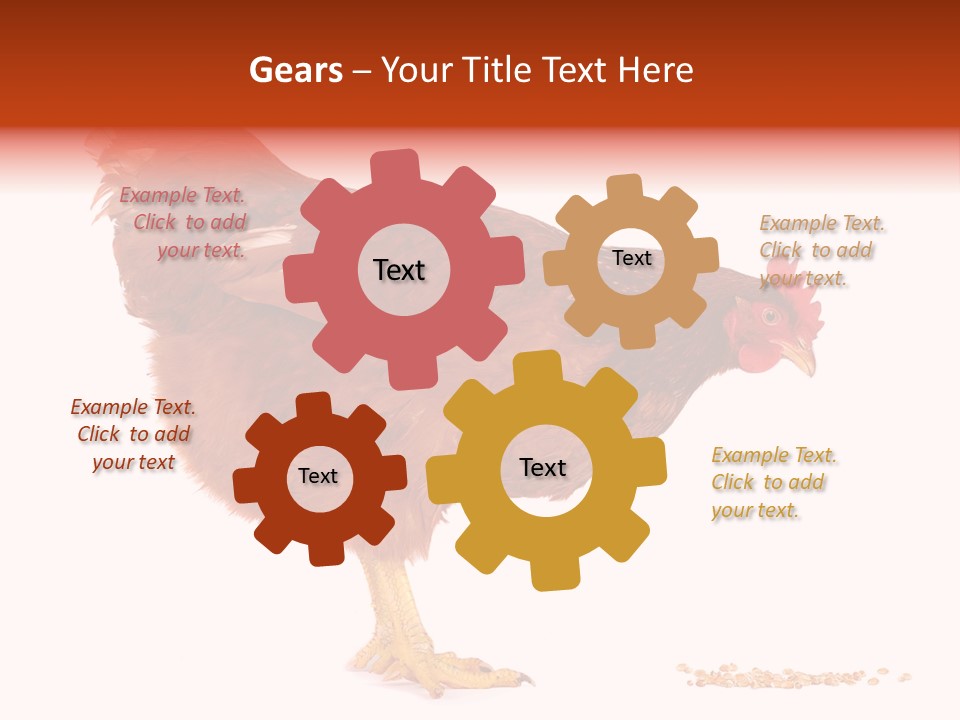 Gears – Your Title Text Here

Example Text. Click to add your text.

Text

Text

Example Text. Click to add your text.

Example Text. Click to add your text

Text

Text

Example Text. Click to add your text.